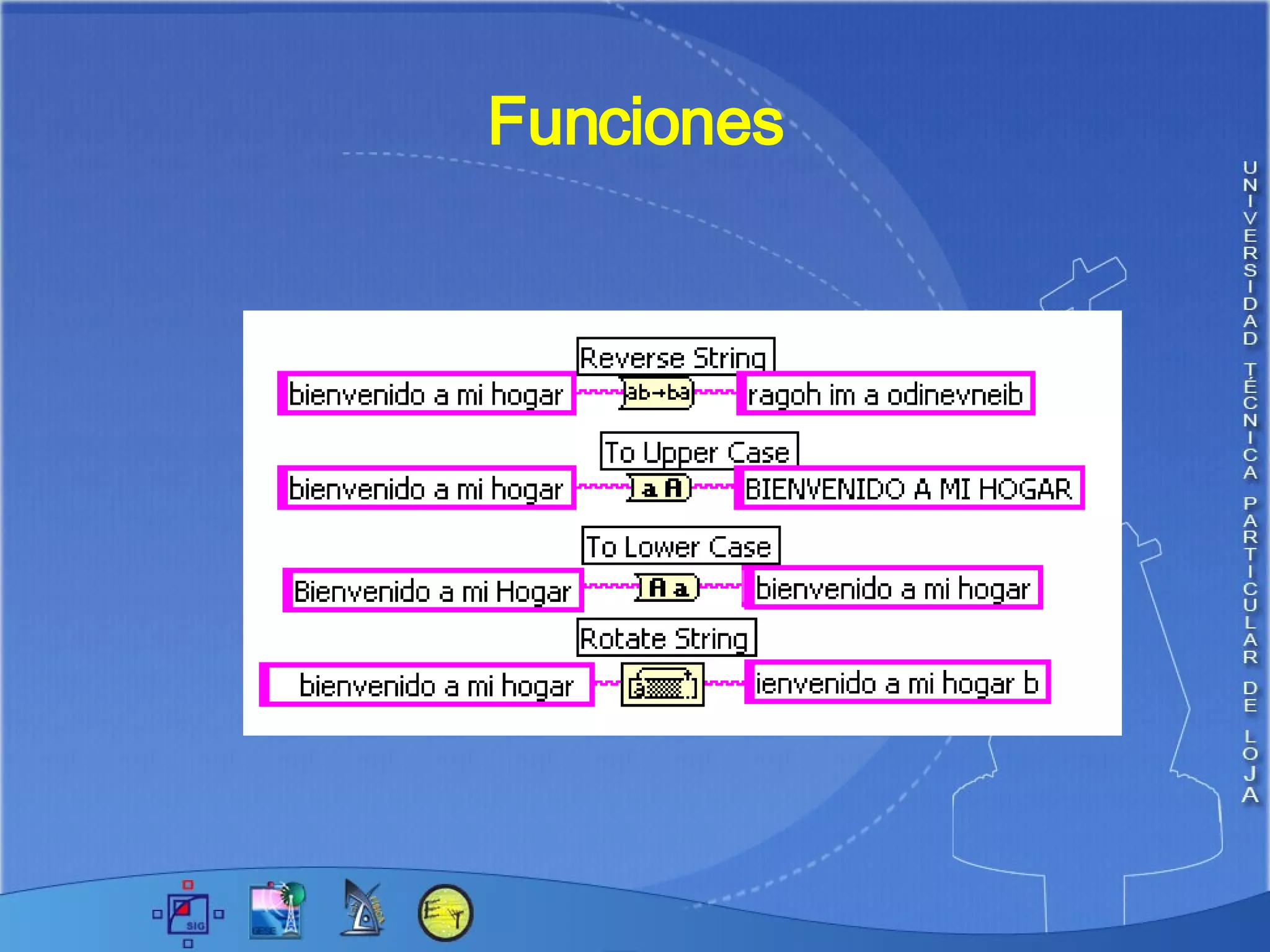 Funciones

Reverse String

bienvenido a mi hogar

ab→ba

ragoh im a odinevneib

To Upper Case

bienvenido a mi hogar

a A

BIENVENIDO A MI HOGAR

To Lower Case

Bienvenido a mi Hogar

A a

bienvenido a mi hogar

Rotate String

bienvenido a mi hogar

ienvenido a mi hogar b

UNIVERSIDAD TÉCNICA PARTICULAR DE LOJA

SIG

GESE